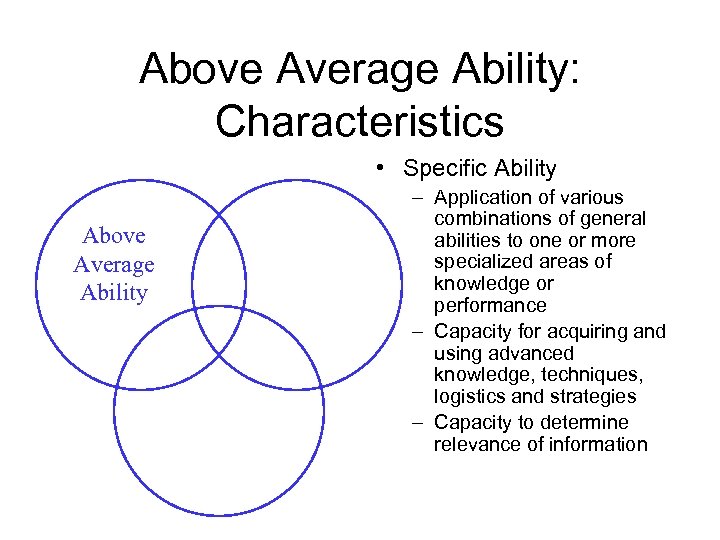 Above Average Ability: Characteristics

Above Average Ability

• Specific Ability
– Application of various combinations of general abilities to one or more specialized areas of knowledge or performance
– Capacity for acquiring and using advanced knowledge, techniques, logistics and strategies
– Capacity to determine relevance of information